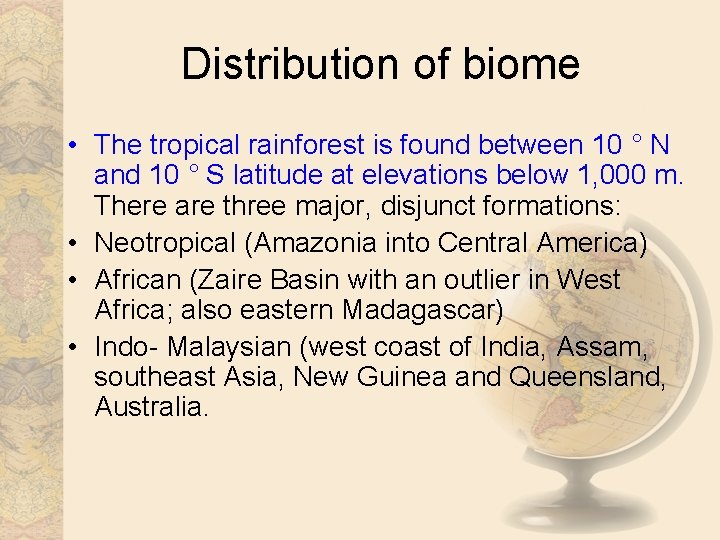 Distribution of biome

• The tropical rainforest is found between 10 ° N and 10 ° S latitude at elevations below 1,000 m. There are three major, disjunct formations:
• Neotropical (Amazonia into Central America)
• African (Zaire Basin with an outlier in West Africa; also eastern Madagascar)
• Indo- Malaysian (west coast of India, Assam, southeast Asia, New Guinea and Queensland, Australia.